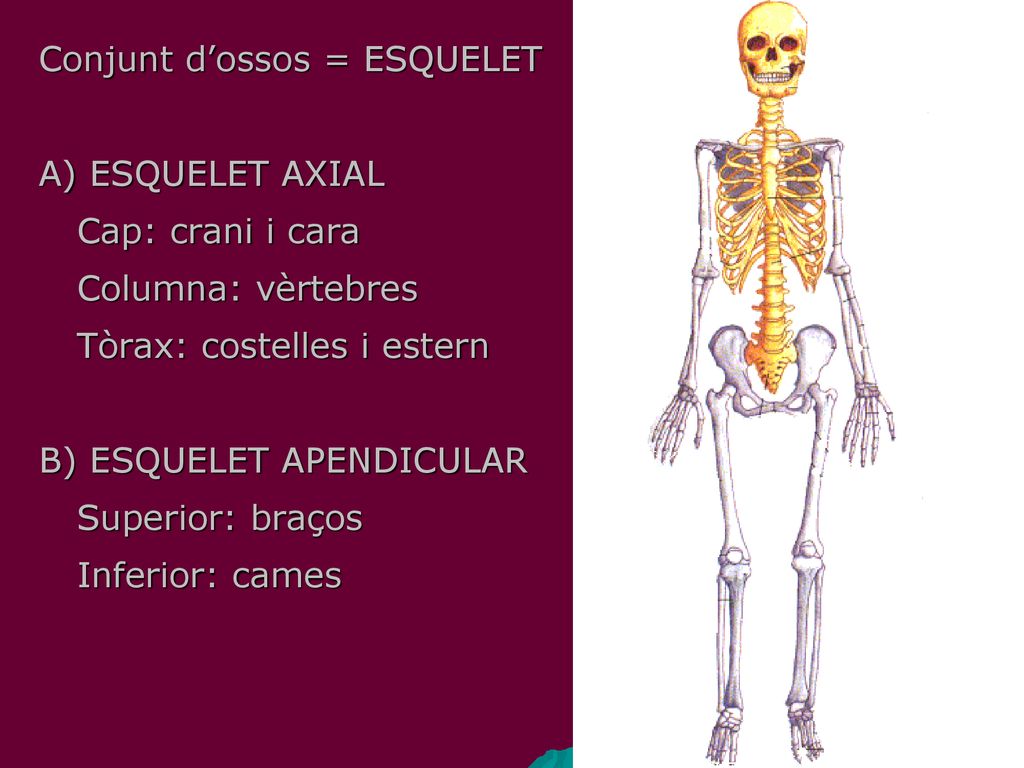 Conjunt d’ossos = ESQUELET

A) ESQUELET AXIAL
Cap: crani i cara
Columna: vèrtebres
Tòrax: costelles i estern

B) ESQUELET APENDICULAR
Superior: braços
Inferior: cames